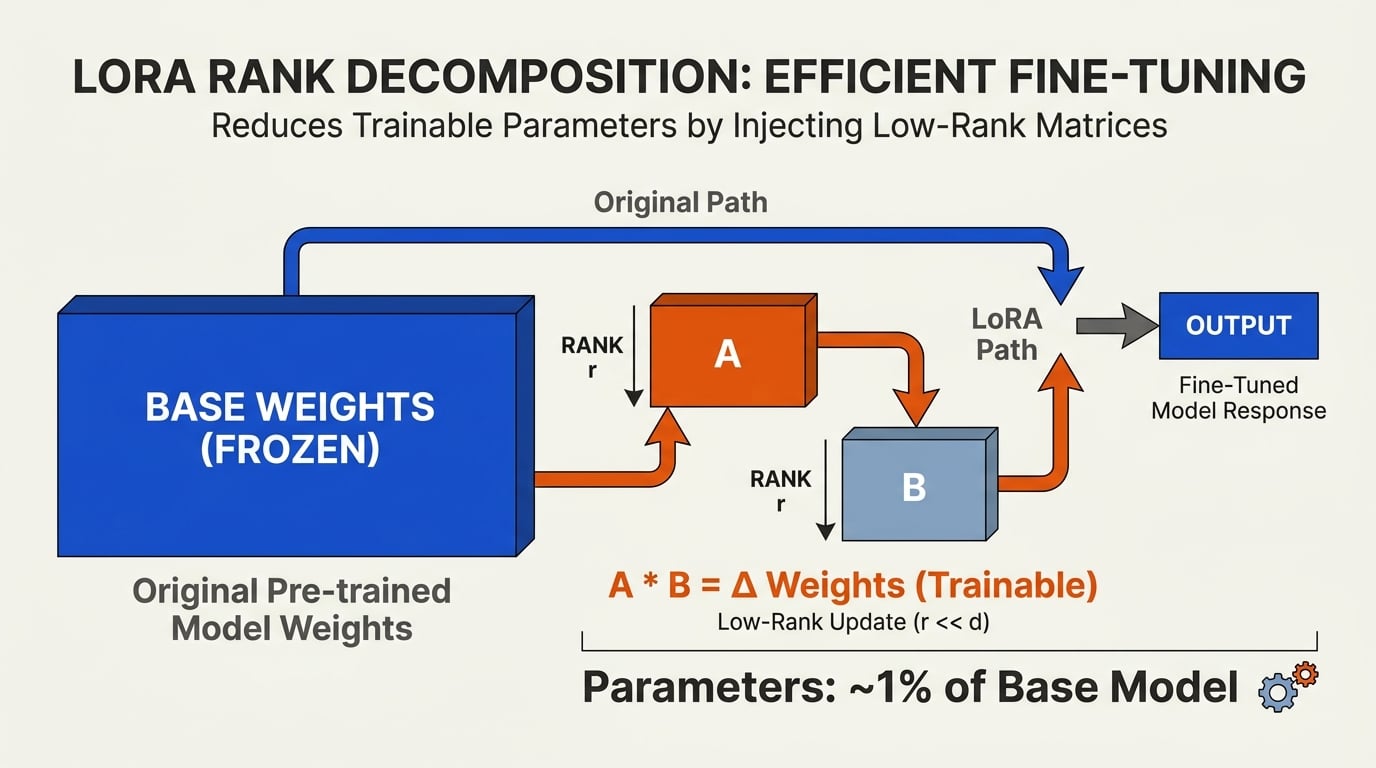 LORA RANK DECOMPOSITION: EFFICIENT FINE-TUNING

Reduces Trainable Parameters by Injecting Low-Rank Matrices

Original Path

BASE WEIGHTS (FROZEN)

Original Pre-trained Model Weights

RANK r

A

RANK r

B

LoRA Path

OUTPUT

Fine-Tuned Model Response

A * B = Δ Weights (Trainable)

Low-Rank Update (r << d)

Parameters: ~1% of Base Model